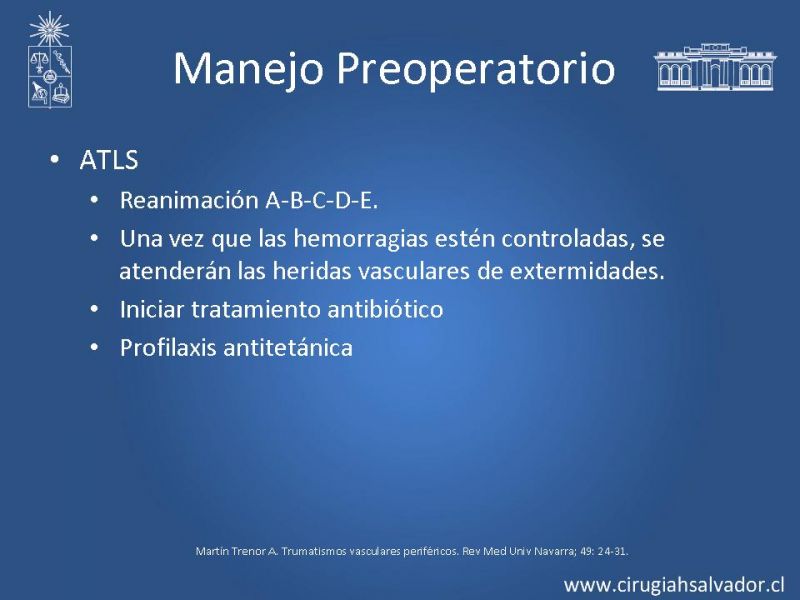 Manejo Preoperatorio

• ATLS
  • Reanimación A-B-C-D-E.
  • Una vez que las hemorragias estén controladas, se atenderán las heridas vasculares de extermidades.
  • Iniciar tratamiento antibiótico
  • Profilaxis antitetánica

Martín Trenor A. Trumatismos vasculares periféricos. Rev Med Univ Navarra; 49: 24-31.

www.cirugiahsalvador.cl